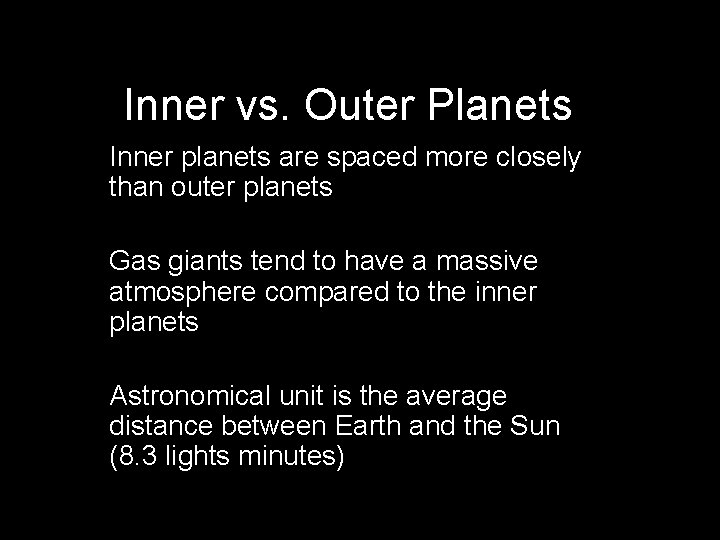 Inner vs. Outer Planets

Inner planets are spaced more closely than outer planets

Gas giants tend to have a massive atmosphere compared to the inner planets

Astronomical unit is the average distance between Earth and the Sun (8.3 lights minutes)